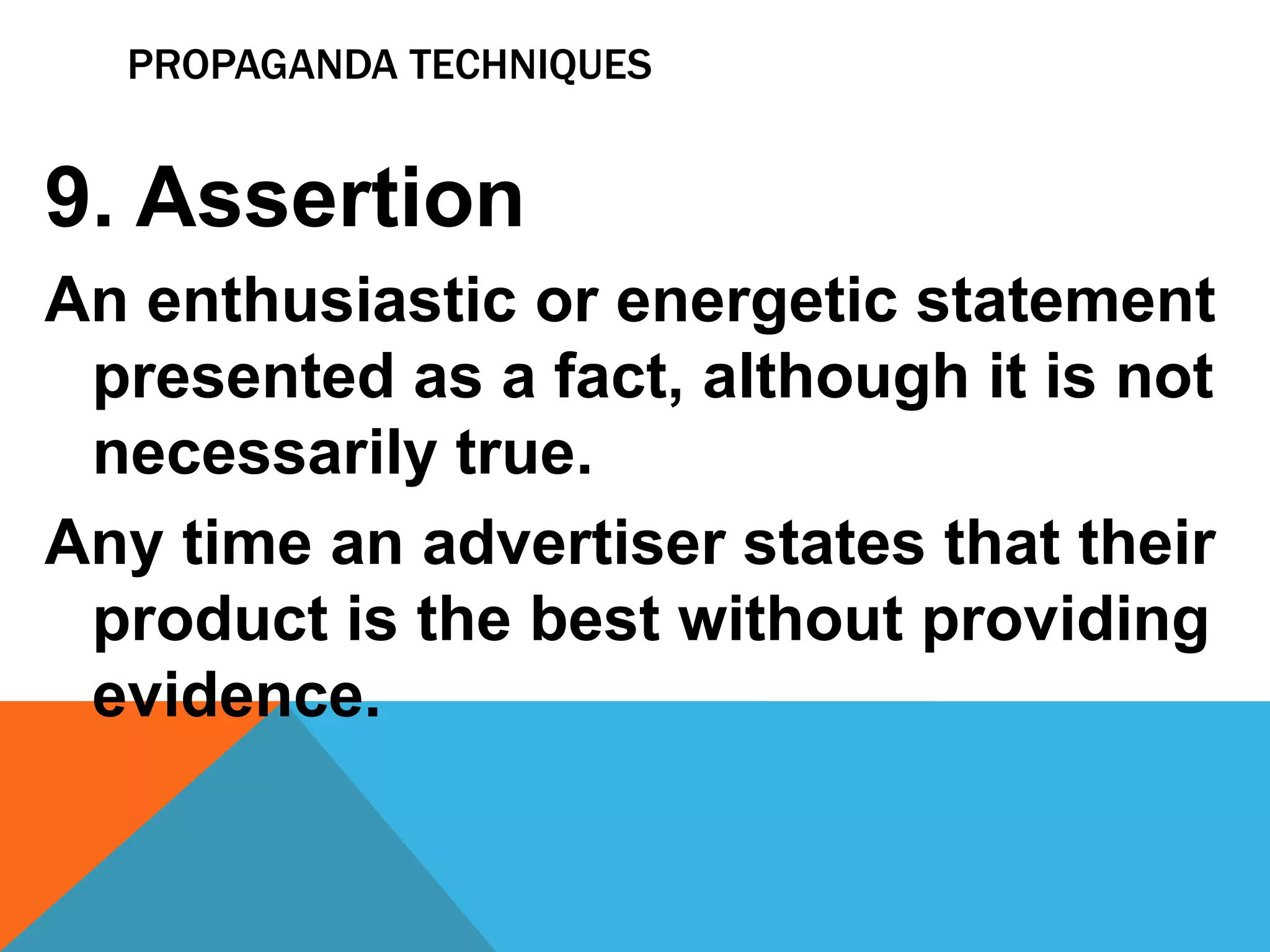 PROPAGANDA TECHNIQUES

9. Assertion

An enthusiastic or energetic statement presented as a fact, although it is not necessarily true.

Any time an advertiser states that their product is the best without providing evidence.